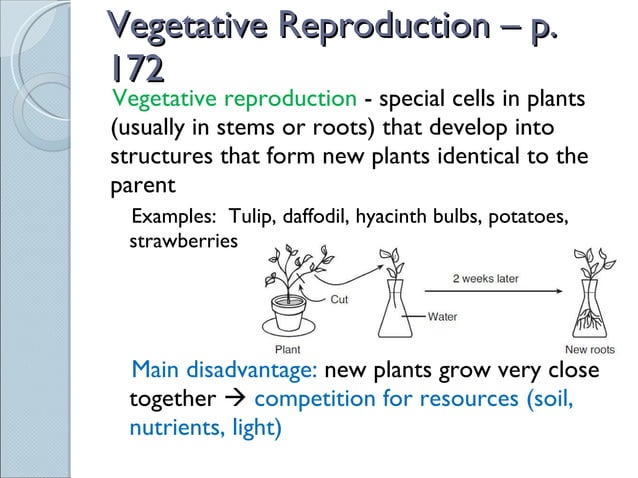 Vegetative Reproduction – p. 172

Vegetative reproduction - special cells in plants (usually in stems or roots) that develop into structures that form new plants identical to the parent

Examples: Tulip, daffodil, hyacinth bulbs, potatoes, strawberries

Cut
Water
2 weeks later
Plant
New roots

Main disadvantage: new plants grow very close together → competition for resources (soil, nutrients, light)